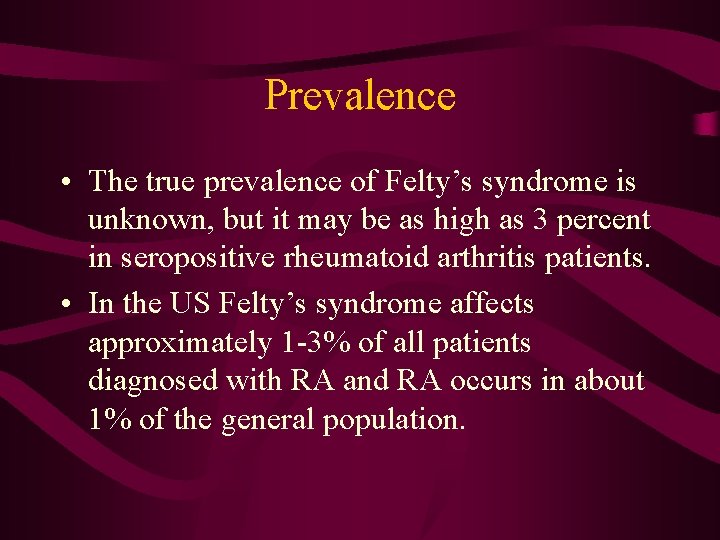 Prevalence

• The true prevalence of Felty’s syndrome is unknown, but it may be as high as 3 percent in seropositive rheumatoid arthritis patients.

• In the US Felty’s syndrome affects approximately 1-3% of all patients diagnosed with RA and RA occurs in about 1% of the general population.